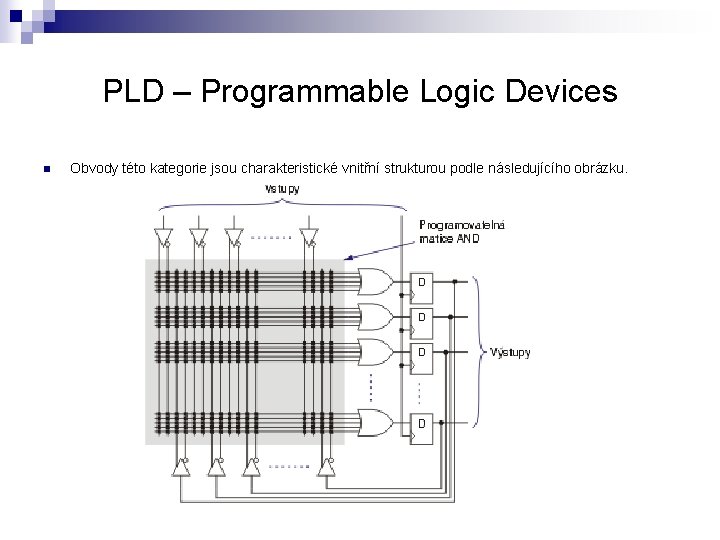 PLD – Programmable Logic Devices

Obvody této kategorie jsou charakteristické vnitřní strukturou podle následujícího obrázku.

Vstupy

Programovatelná matice AND

D

D

D

D

Výstupy